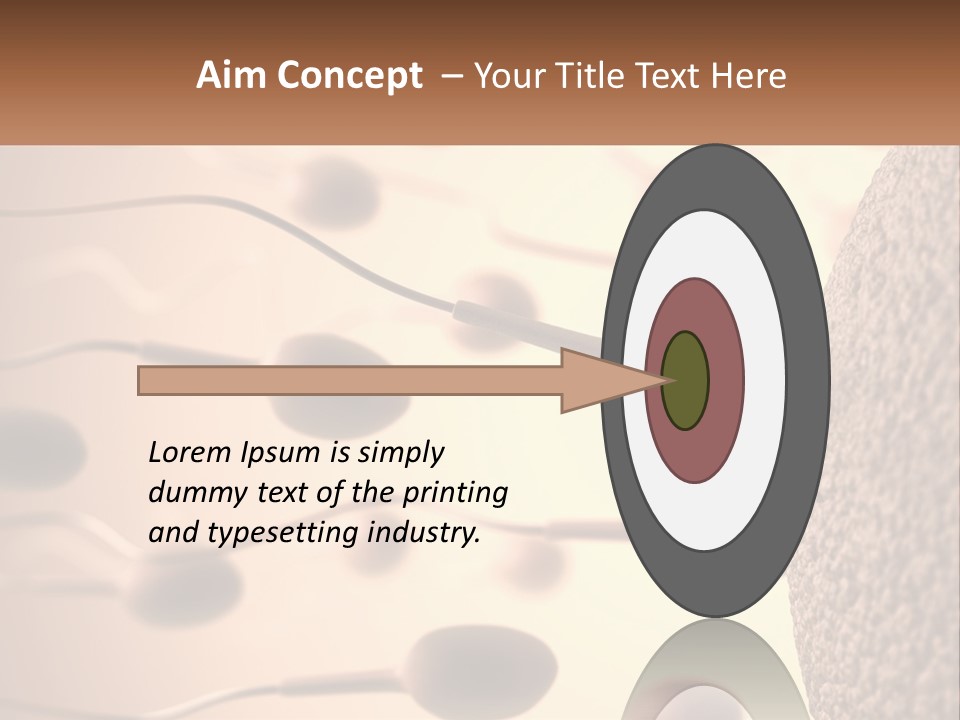 Aim Concept – Your Title Text Here

Lorem Ipsum is simply dummy text of the printing and typesetting industry.